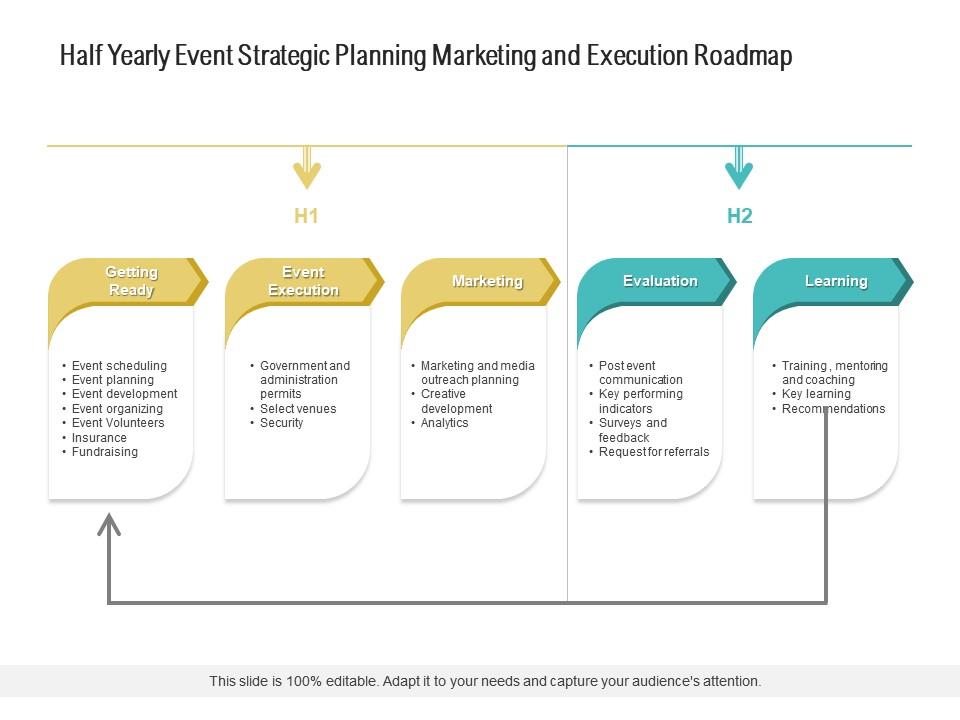 Half Yearly Event Strategic Planning Marketing and Execution Roadmap

H1

H2

Getting Ready

• Event scheduling
• Event planning
• Event development
• Event organizing
• Event Volunteers
• Insurance
• Fundraising

Event Execution

• Government and administration permits
• Select venues
• Security

Marketing

• Marketing and media outreach planning
• Creative development
• Analytics

Evaluation

• Post event communication
• Key performing indicators
• Surveys and feedback
• Request for referrals

Learning

• Training , mentoring and coaching
• Key learning
• Recommendations

This slide is 100% editable. Adapt it to your needs and capture your audience's attention.